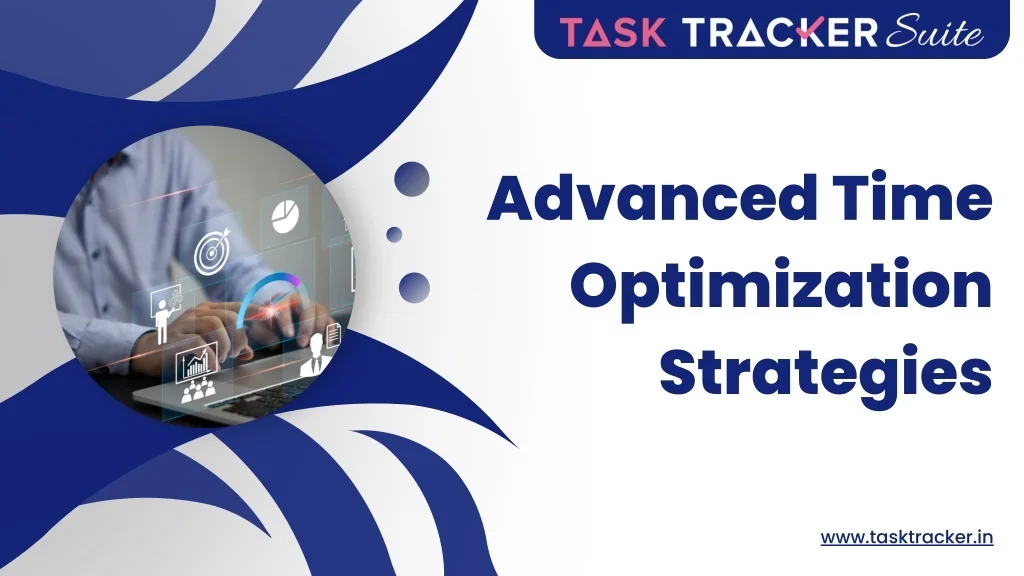 TASK TRACKER Suite

Advanced Time Optimization Strategies

www.tasktracker.in